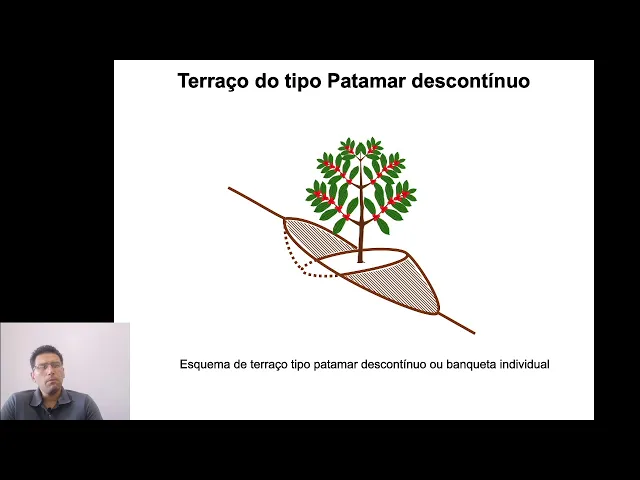 Terraço do tipo Patamar descontínuo

Esquema de terraço tipo patamar descontínuo ou banqueta individual